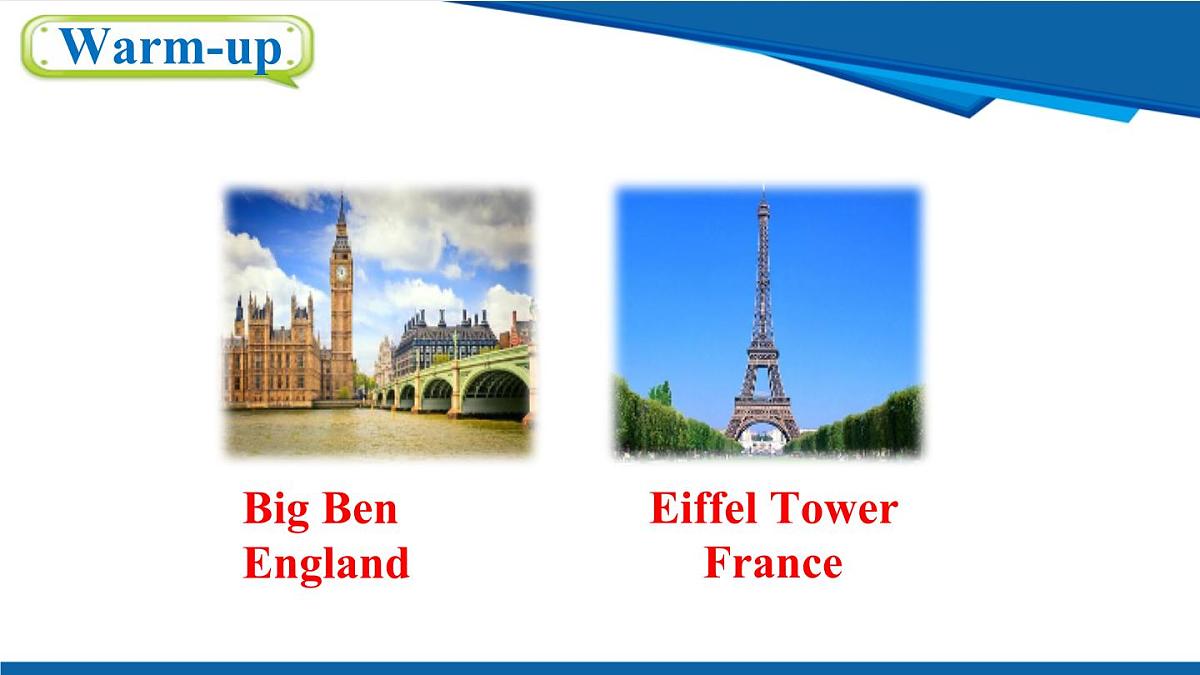 Warm-up

Big Ben
England

Eiffel Tower
France